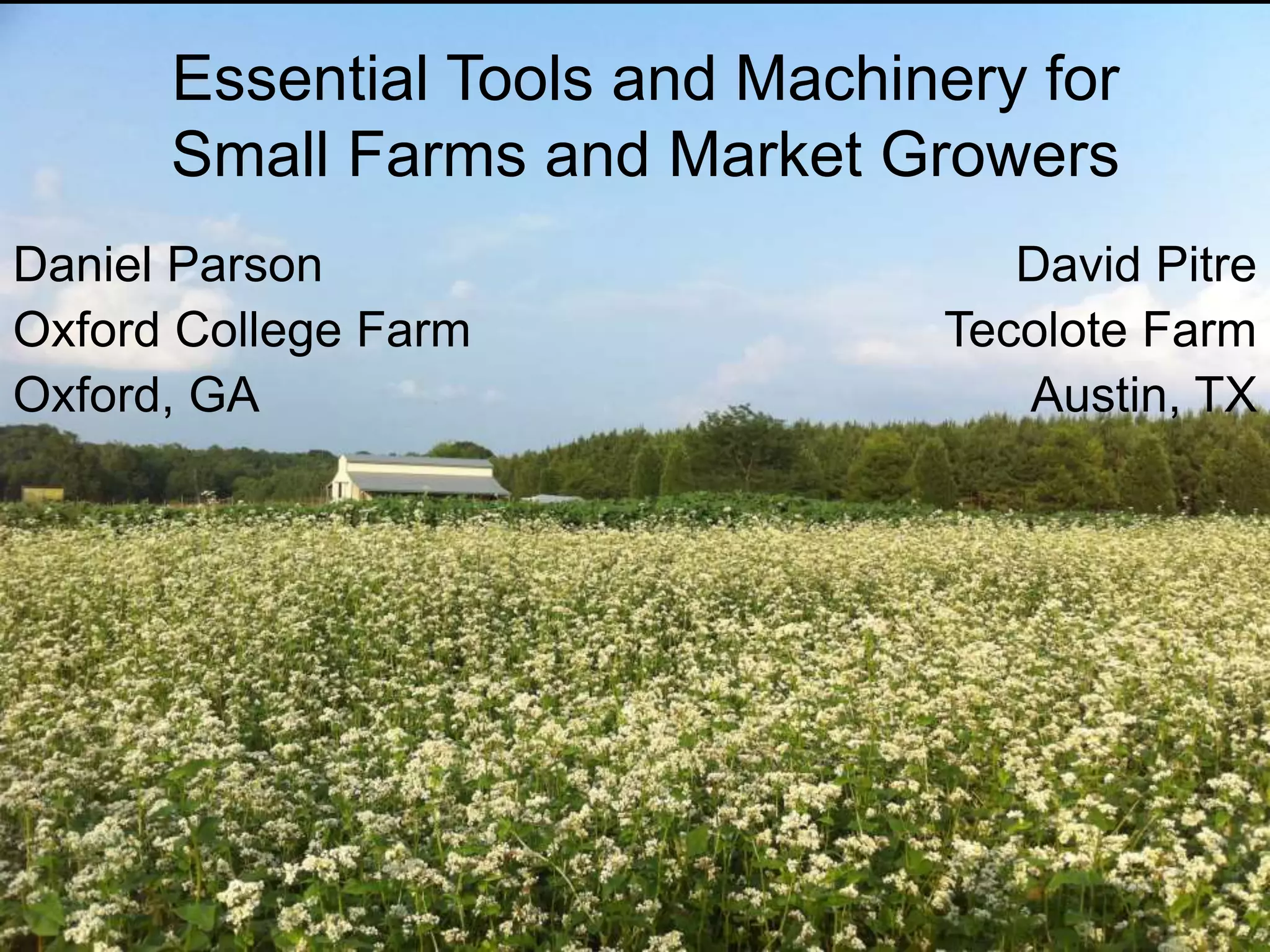 Essential Tools and Machinery for Small Farms and Market Growers

Daniel Parson
Oxford College Farm
Oxford, GA

David Pitre
Tecolote Farm
Austin, TX